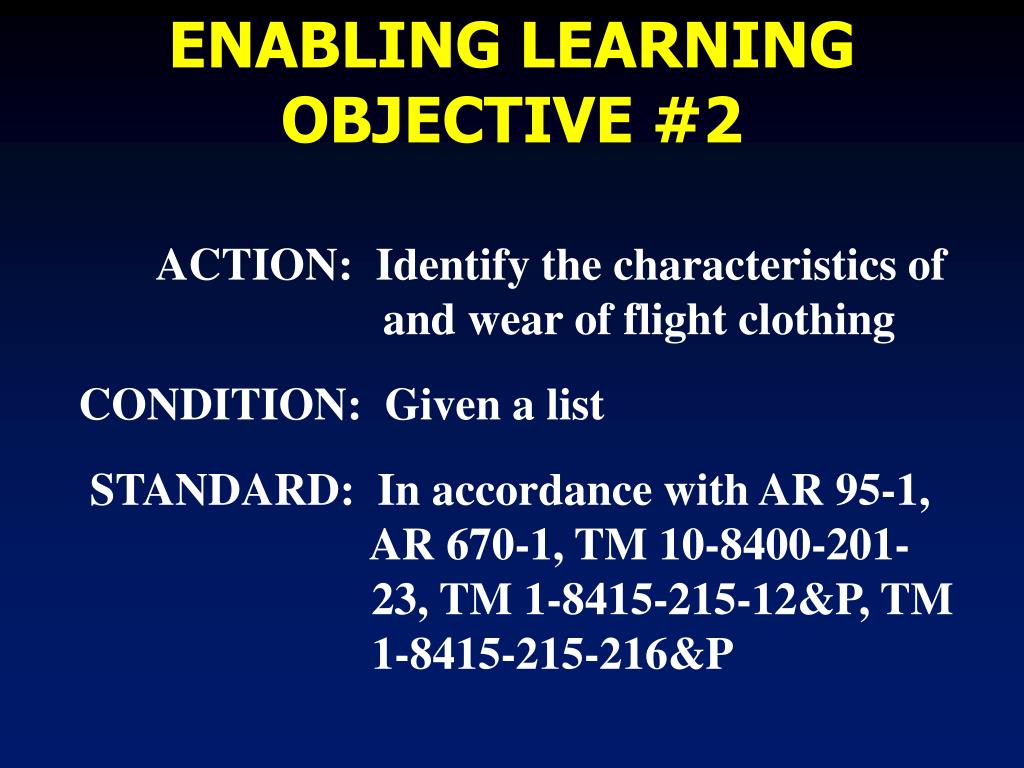 ENABLING LEARNING OBJECTIVE #2

ACTION: Identify the characteristics of and wear of flight clothing

CONDITION: Given a list

STANDARD: In accordance with AR 95-1, AR 670-1, TM 10-8400-201-23, TM 1-8415-215-12&P, TM 1-8415-215-216&P